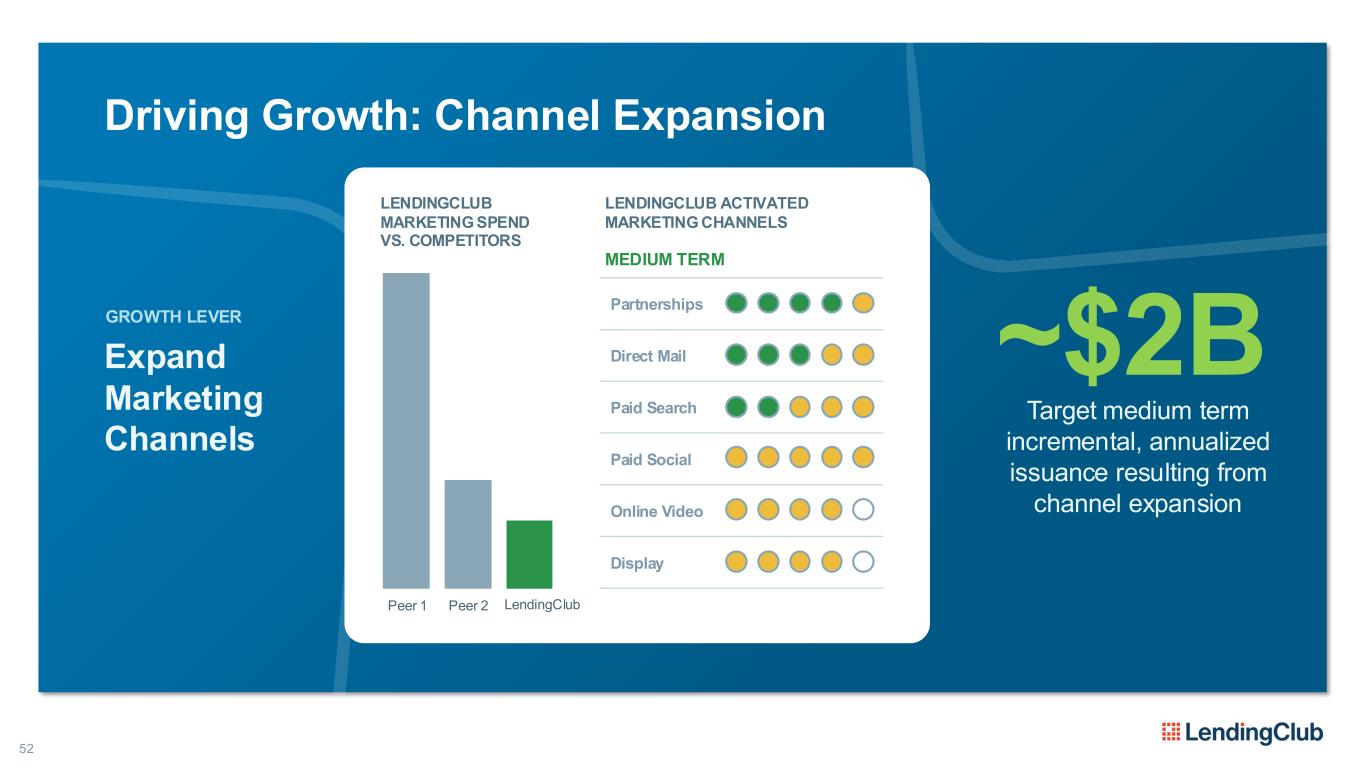 Driving Growth: Channel Expansion

GROWTH LEVER

Expand Marketing Channels

LENDINGCLUB MARKETING SPEND VS. COMPETITORS

Peer 1 Peer 2 LendingClub

LENDINGCLUB ACTIVATED MARKETING CHANNELS

MEDIUM TERM

Partnerships

Direct Mail

Paid Search

Paid Social

Online Video

Display

~$2B

Target medium term incremental, annualized issuance resulting from channel expansion

52

LendingClub